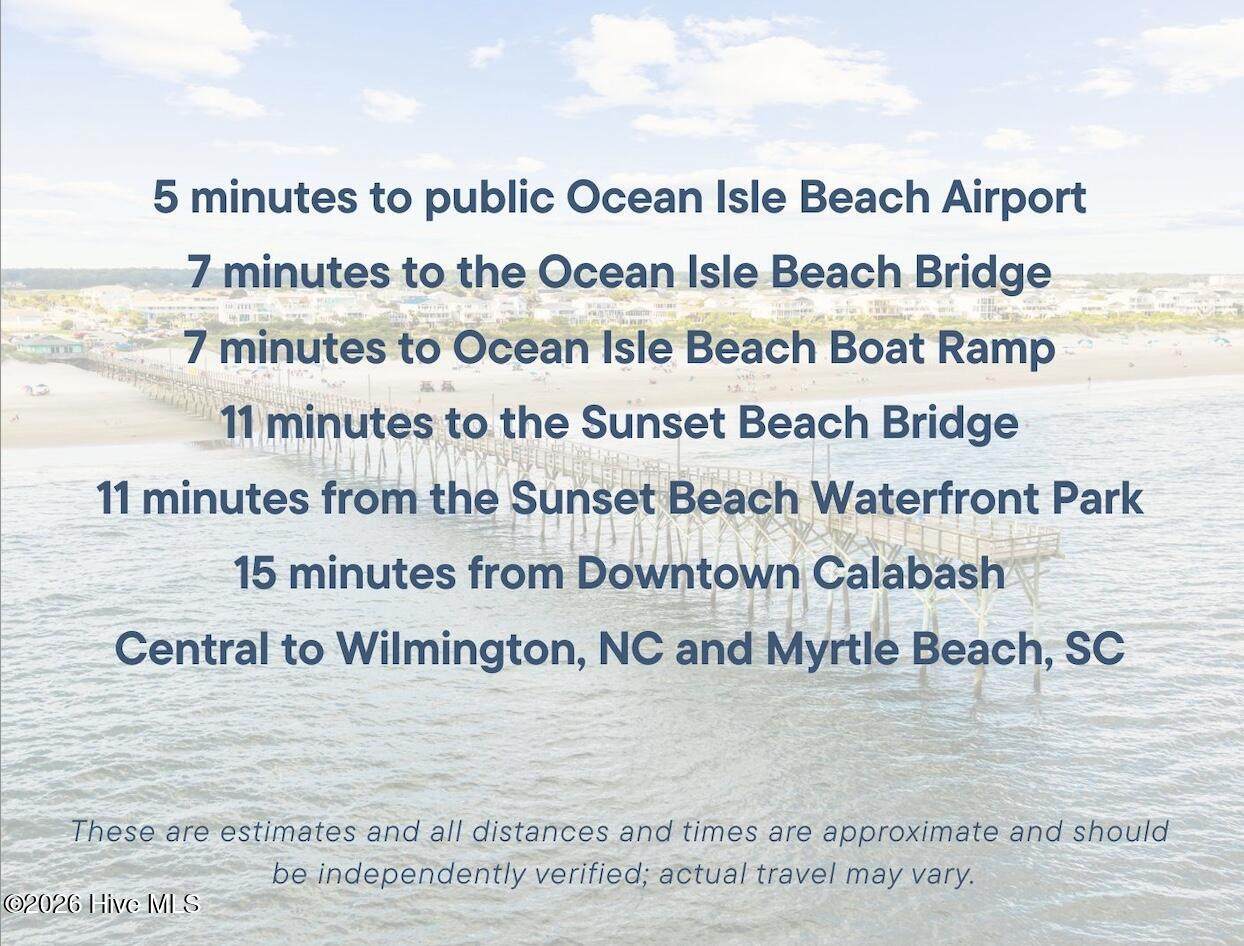 5 minutes to public Ocean Isle Beach Airport
7 minutes to the Ocean Isle Beach Bridge
7 minutes to Ocean Isle Beach Boat Ramp
11 minutes to the Sunset Beach Bridge
11 minutes from the Sunset Beach Waterfront Park
15 minutes from Downtown Calabash
Central to Wilmington, NC and Myrtle Beach, SC

These are estimates and all distances and times are approximate and should be independently verified; actual travel may vary.

©2026 Hive MLS